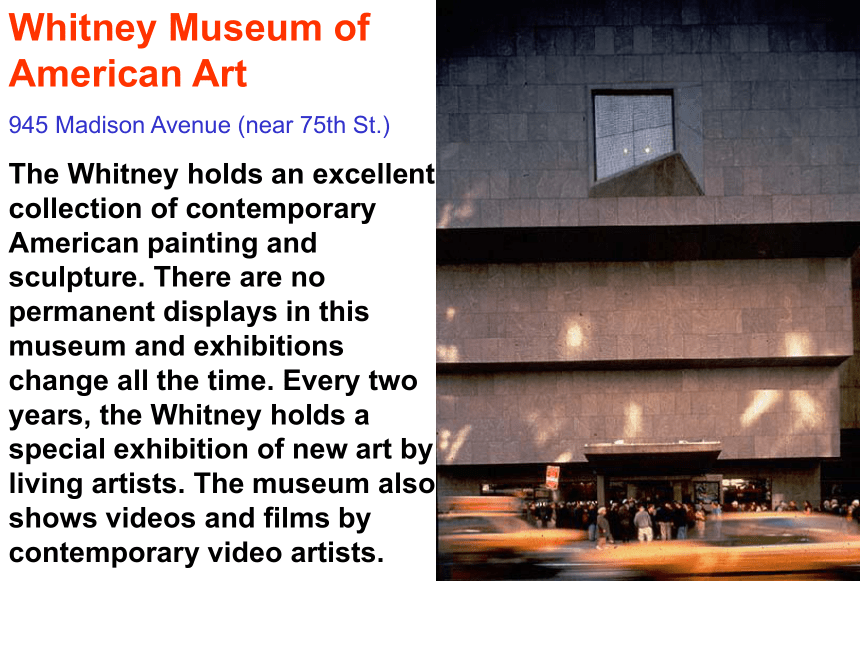 Whitney Museum of American Art

945 Madison Avenue (near 75th St.)

The Whitney holds an excellent collection of contemporary American painting and sculpture. There are no permanent displays in this museum and exhibitions change all the time. Every two years, the Whitney holds a special exhibition of new art by living artists. The museum also shows videos and films by contemporary video artists.